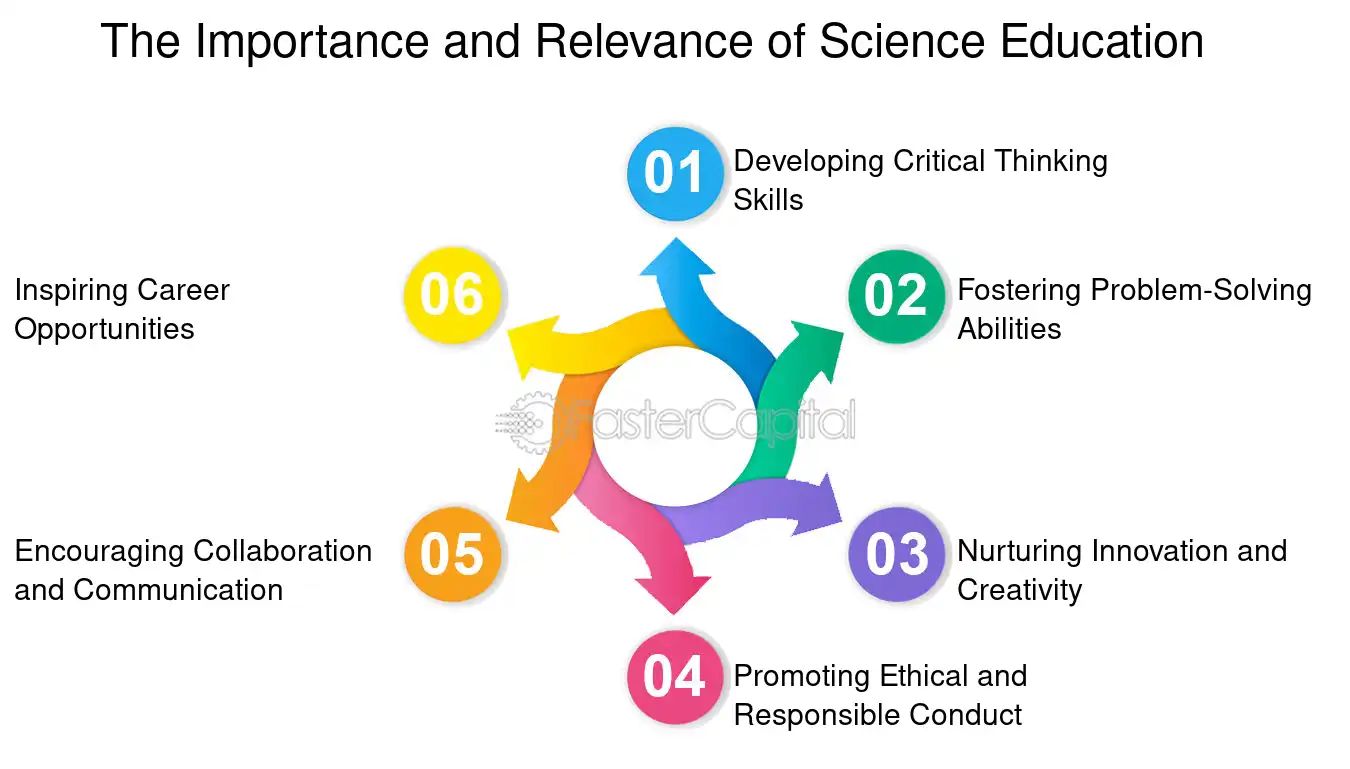 The Importance and Relevance of Science Education

01 Developing Critical Thinking Skills

02 Fostering Problem-Solving Abilities

03 Nurturing Innovation and Creativity

04 Promoting Ethical and Responsible Conduct

05 Encouraging Collaboration and Communication

06 Inspiring Career Opportunities

FasterCapital